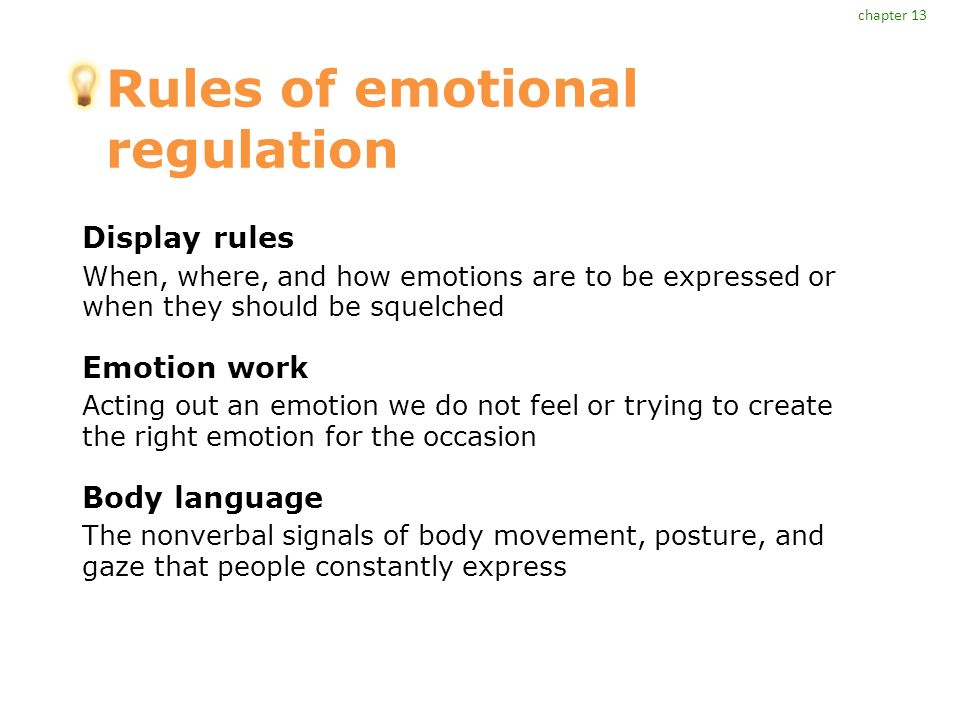 chapter 13

Rules of emotional regulation

Display rules

When, where, and how emotions are to be expressed or when they should be squelched

Emotion work

Acting out an emotion we do not feel or trying to create the right emotion for the occasion

Body language

The nonverbal signals of body movement, posture, and gaze that people constantly express